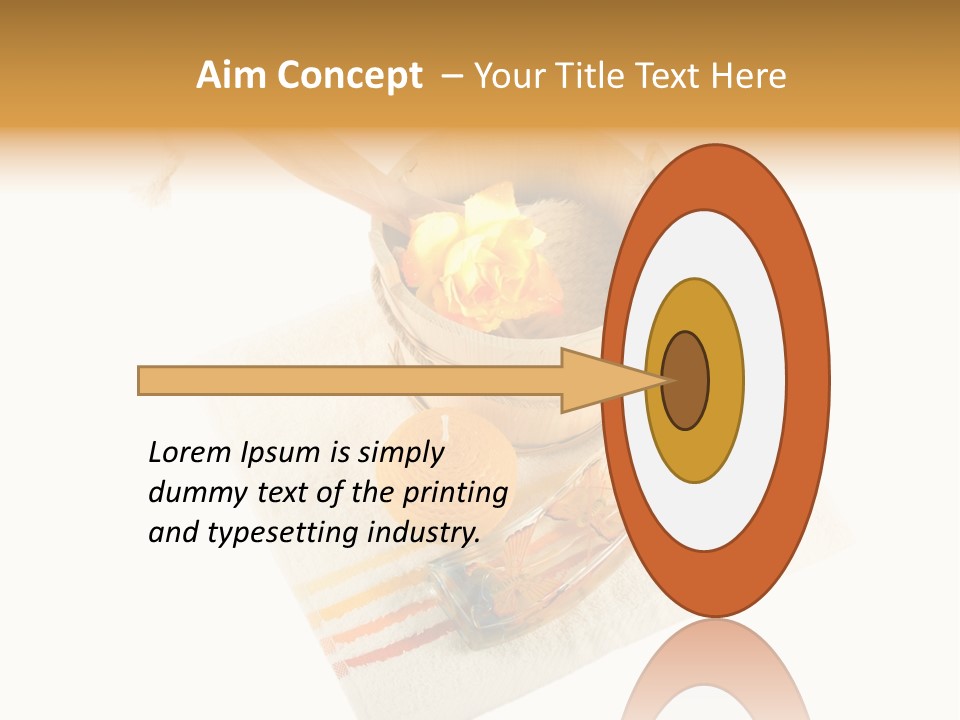 Aim Concept – Your Title Text Here

Lorem Ipsum is simply dummy text of the printing and typesetting industry.